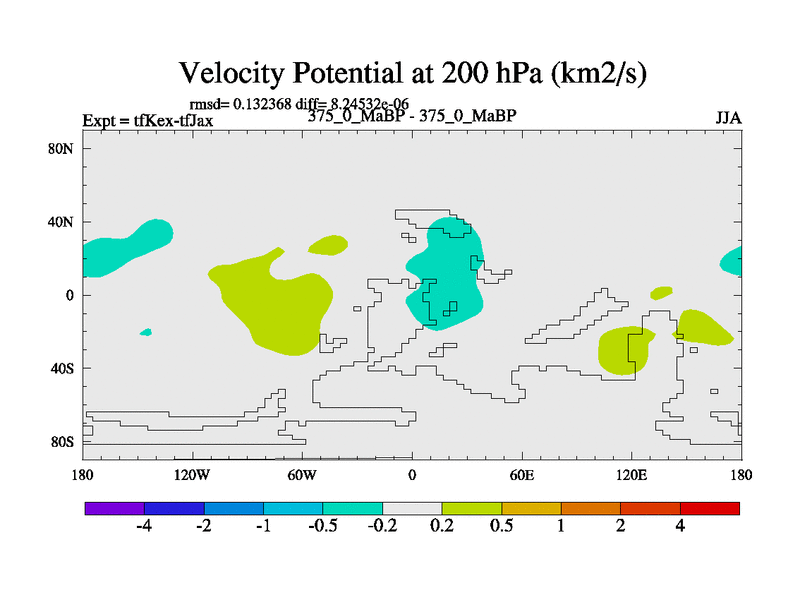 Velocity Potential at 200 hPa (km2/s)

rmsd= 0.132368 diff= 8.24532e-06

Expt = tfKex-tfJax

375_0_MaBP - 375_0_MaBP

JJA

80N
40N
0
40S
80S

180
120W
60W
0
60E
120E
180

-4
-2
-1
-0.5
-0.2
0.2
0.5
1
2
4